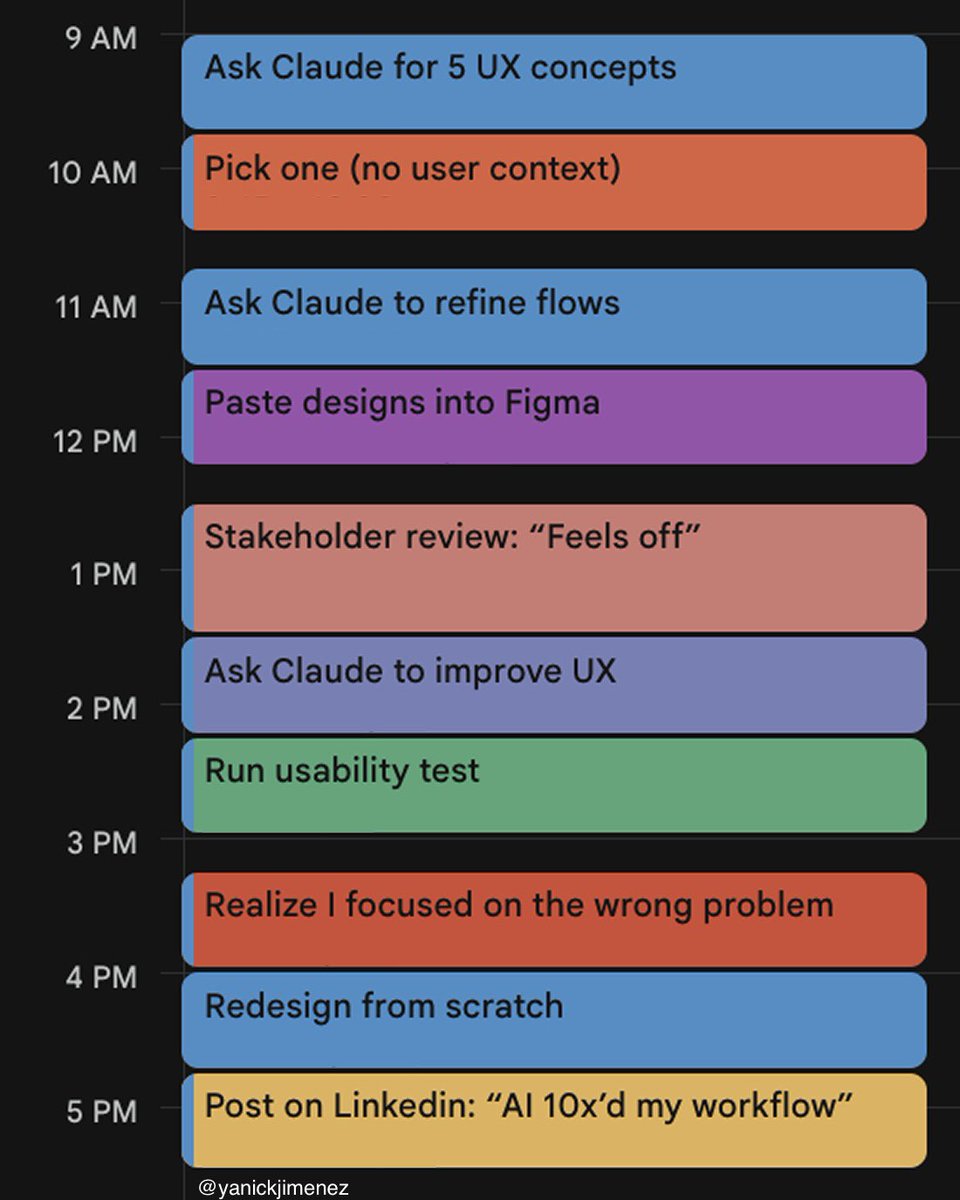 9 AM
Ask Claude for 5 UX concepts
10 AM
Pick one (no user context)
11 AM
Ask Claude to refine flows
Paste designs into Figma
12 PM
Stakeholder review: “Feels off”
1 PM
Ask Claude to improve UX
2 PM
Run usability test
3 PM
Realize I focused on the wrong problem
4 PM
Redesign from scratch
5 PM
Post on Linkedin: “AI 10x’d my workflow”
@yanickjimenez